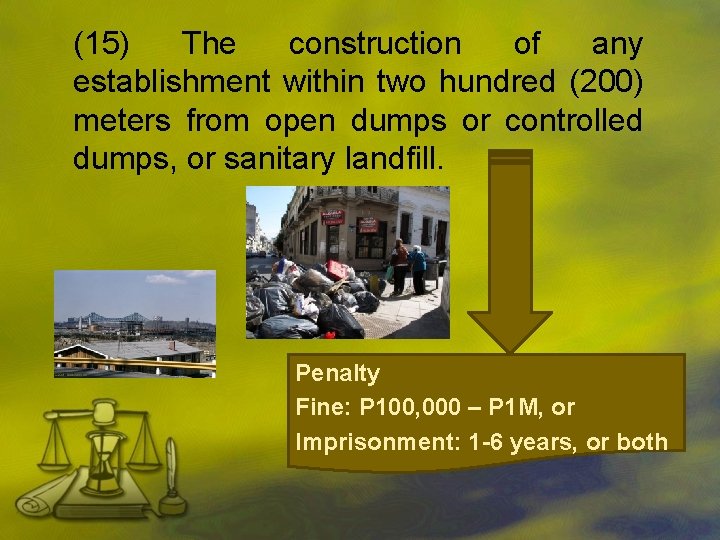 (15) The construction of any establishment within two hundred (200) meters from open dumps or controlled dumps, or sanitary landfill.

Penalty
Fine: P100,000 – P1M, or
Imprisonment: 1-6 years, or both